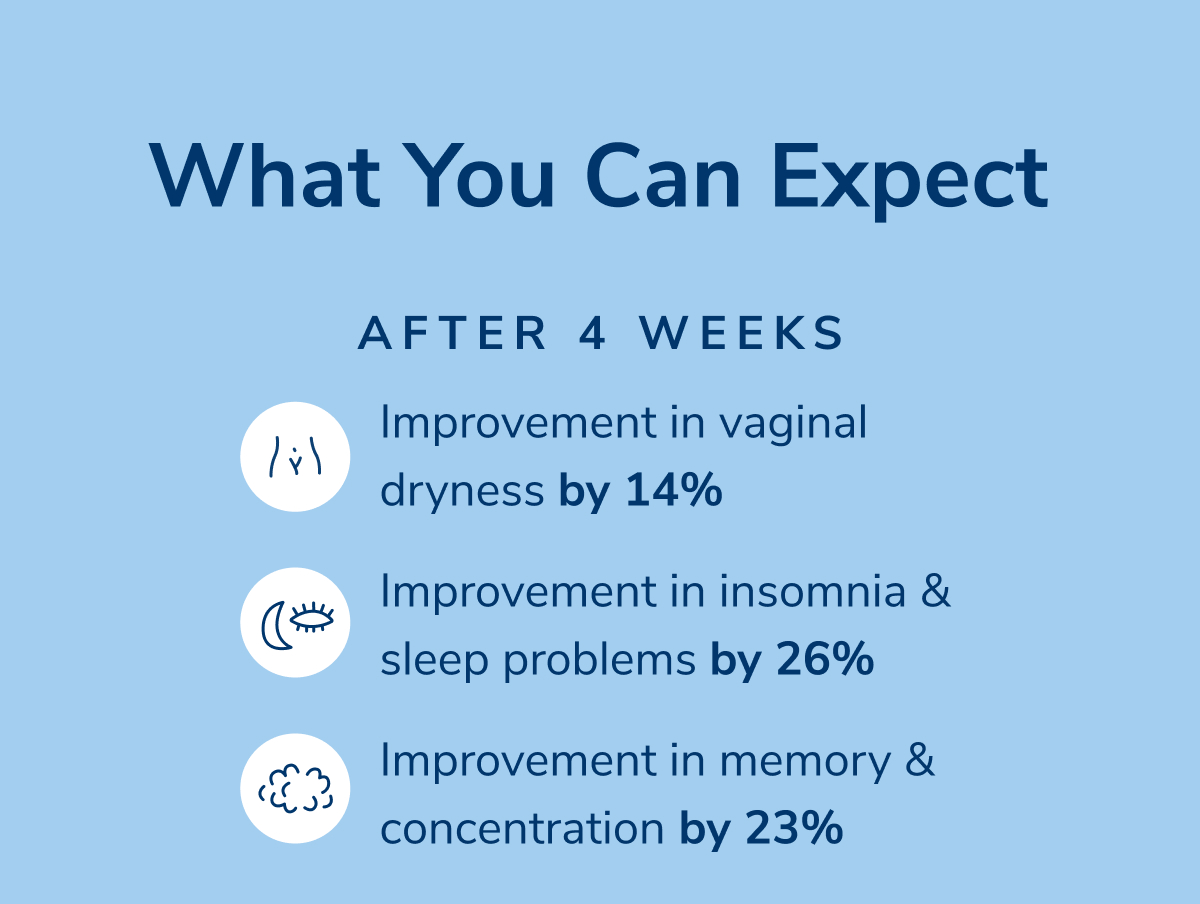 What You Can Expect

AFTER 4 WEEKS

Improvement in vaginal dryness by 14%

Improvement in insomnia & sleep problems by 26%

Improvement in memory & concentration by 23%